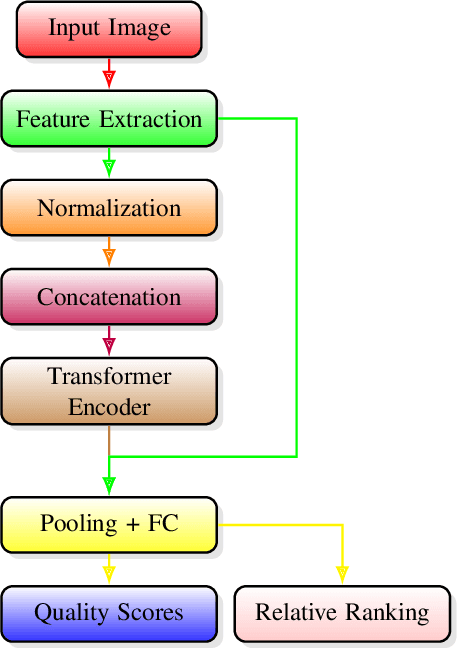 Input Image

Feature Extraction

Normalization

Concatenation

Transformer Encoder

Pooling + FC

Quality Scores

Relative Ranking